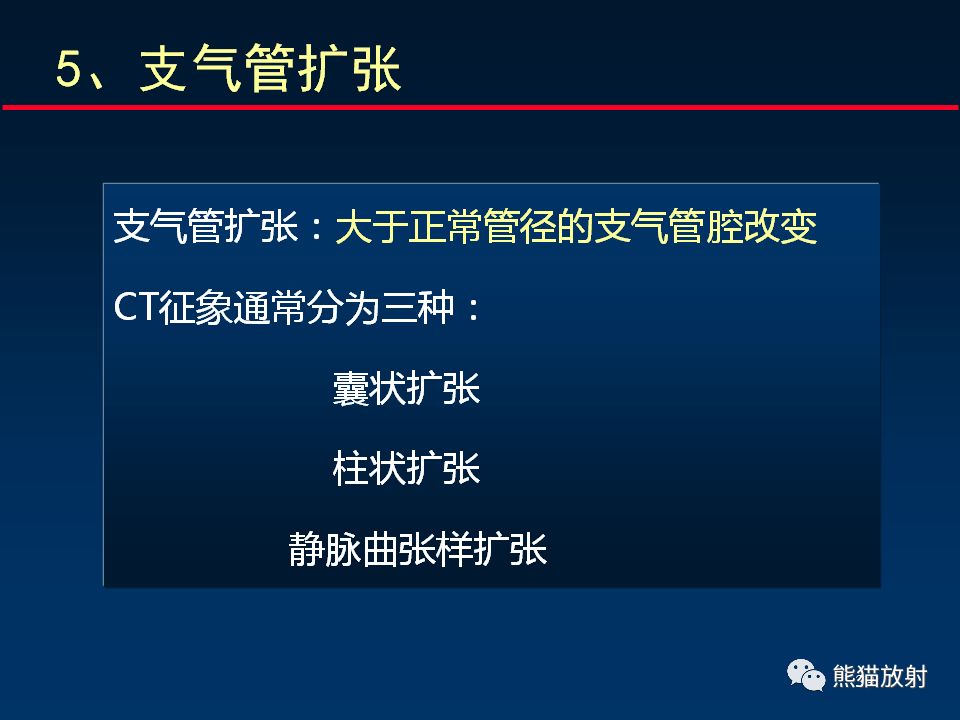 5、支气管扩张

支气管扩张：大于正常管径的支气管腔改变

CT征象通常分为三种：

囊状扩张

柱状扩张

静脉曲张样扩张

熊猫放射